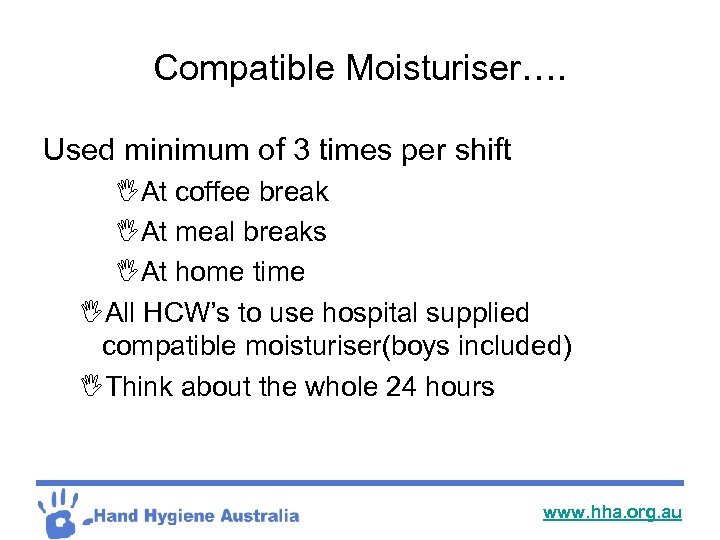 Compatible Moisturiser….

Used minimum of 3 times per shift

At coffee break

At meal breaks

At home time

All HCW's to use hospital supplied compatible moisturiser(boys included)

Think about the whole 24 hours

Hand Hygiene Australia

www.hha.org.au